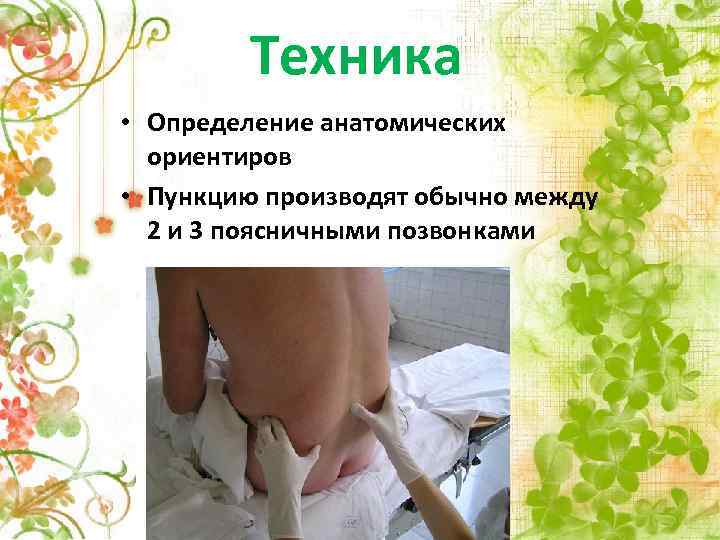 Техника

• Определение анатомических ориентиров
• Пункцию производят обычно между 2 и 3 поясничными позвонками